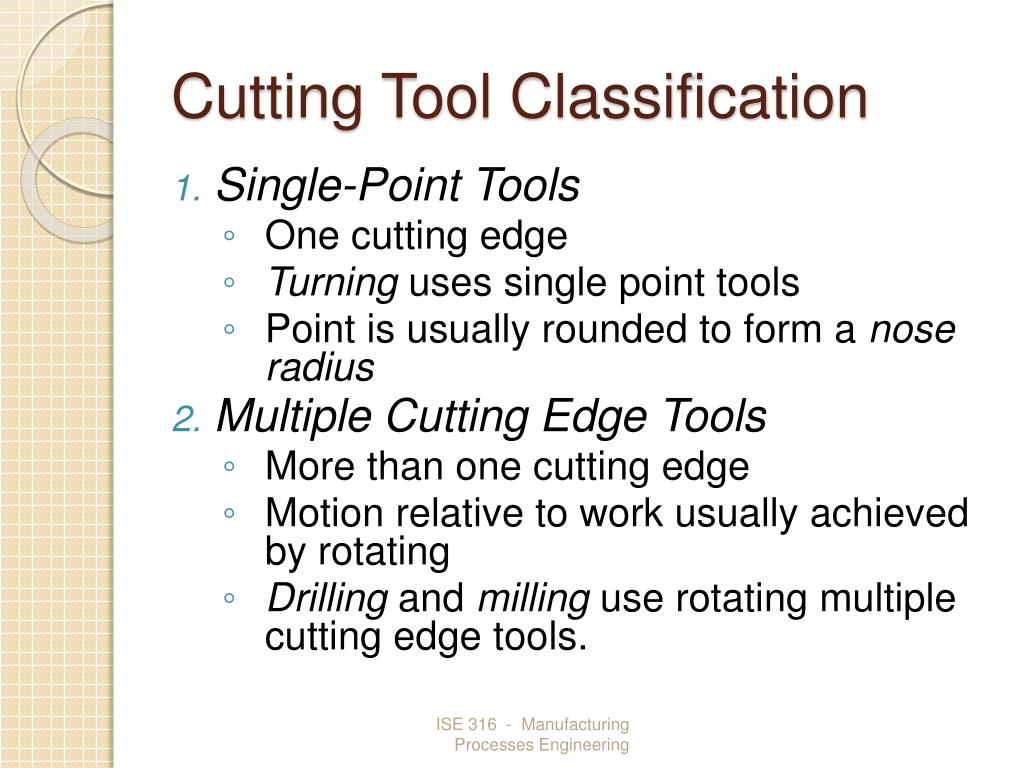 Cutting Tool Classification

1. Single-Point Tools
◦ One cutting edge
◦ Turning uses single point tools
◦ Point is usually rounded to form a nose radius

2. Multiple Cutting Edge Tools
◦ More than one cutting edge
◦ Motion relative to work usually achieved by rotating
◦ Drilling and milling use rotating multiple cutting edge tools.

ISE 316 - Manufacturing Processes Engineering